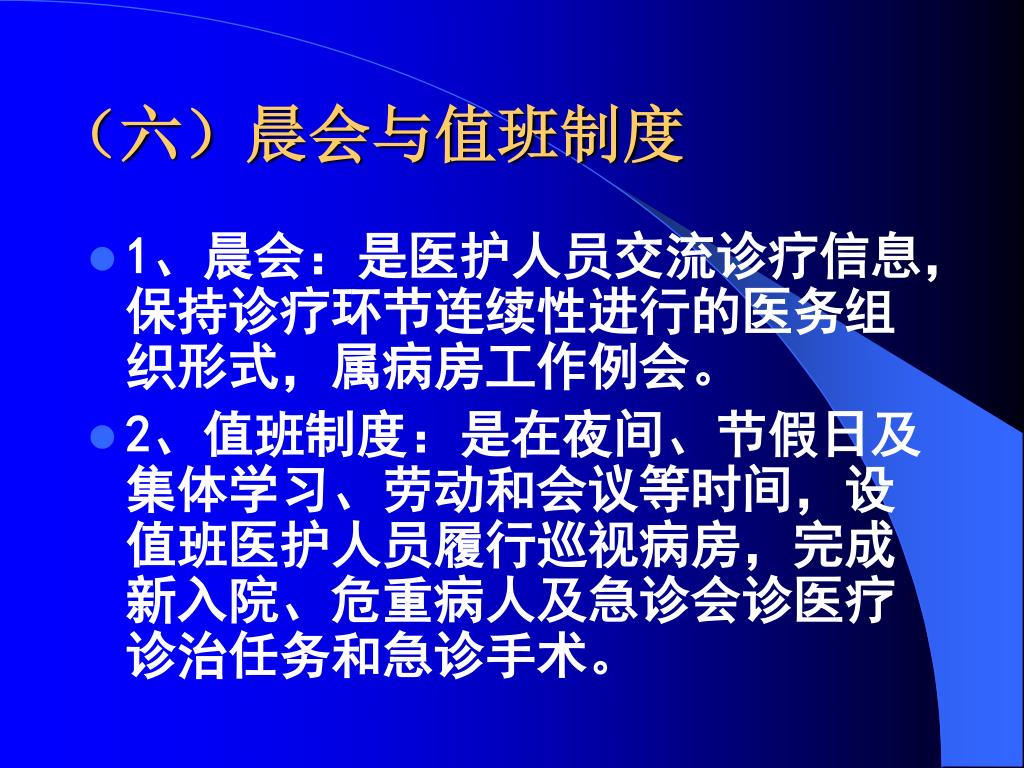 （六）晨会与值班制度

1、晨会：是医护人员交流诊疗信息，保持诊疗环节连续性进行的医务组织形式，属病房工作例会。

2、值班制度：是在夜间、节假日及集体学习、劳动和会议等时间，设值班医护人员履行巡视病房，完成新入院、危重病人及急诊会诊医疗诊治任务和急诊手术。